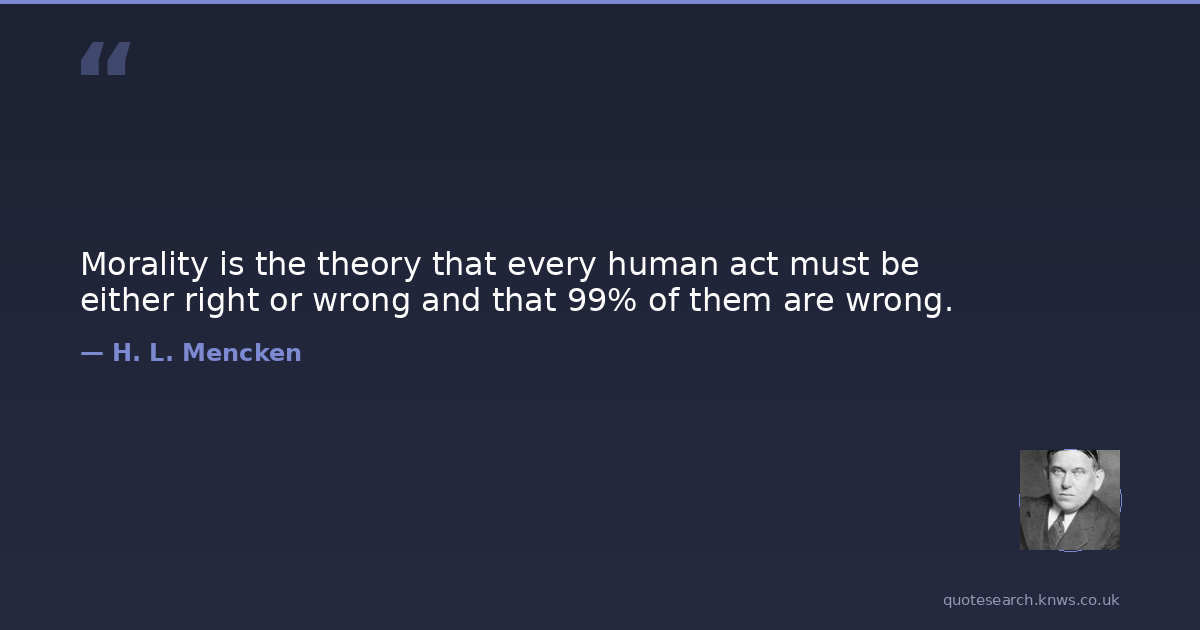 “

Morality is the theory that every human act must be either right or wrong and that 99% of them are wrong.

— H. L. Mencken

quotesearch.knws.co.uk